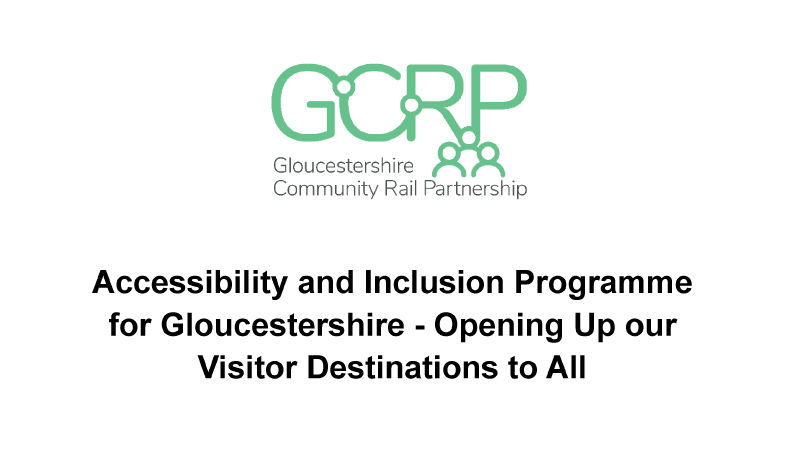 GCRP

Gloucestershire Community Rail Partnership

Accessibility and Inclusion Programme for Gloucestershire - Opening Up our Visitor Destinations to All